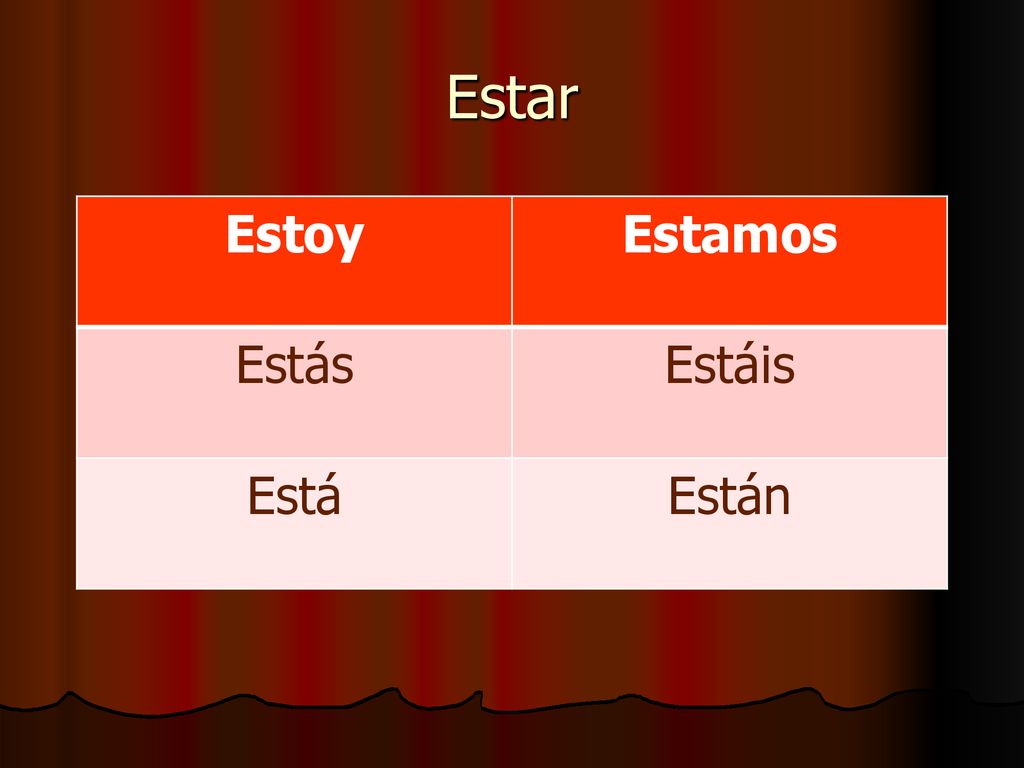 Estar

| Estoy | Estamos |
|---|---|
| Estás | Estáis |
| Está | Están |